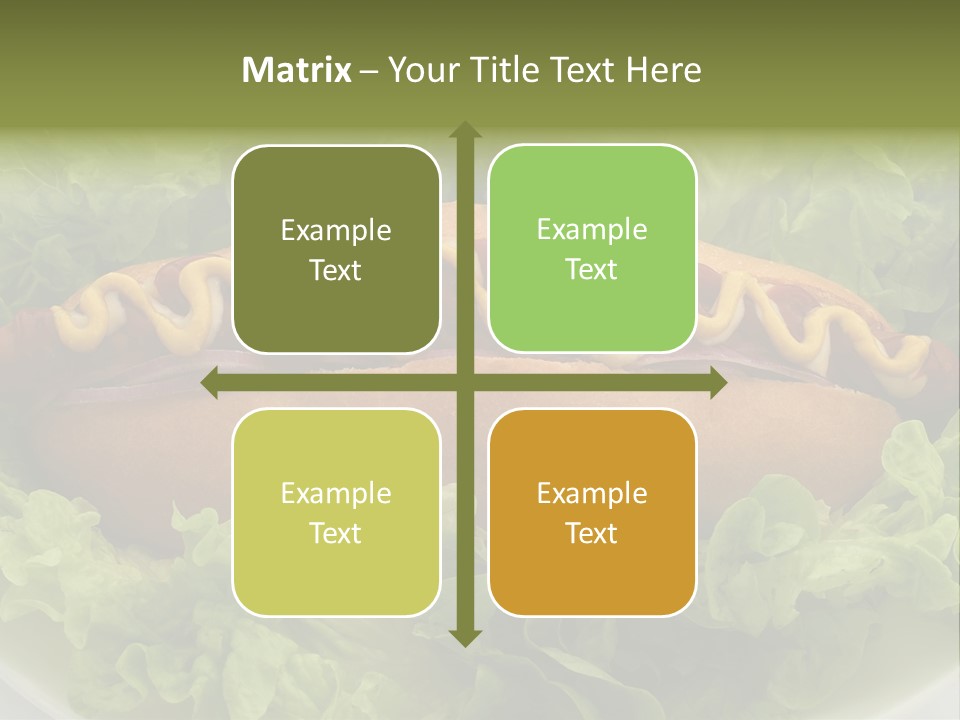 Matrix – Your Title Text Here

Example Text

Example Text

Example Text

Example Text